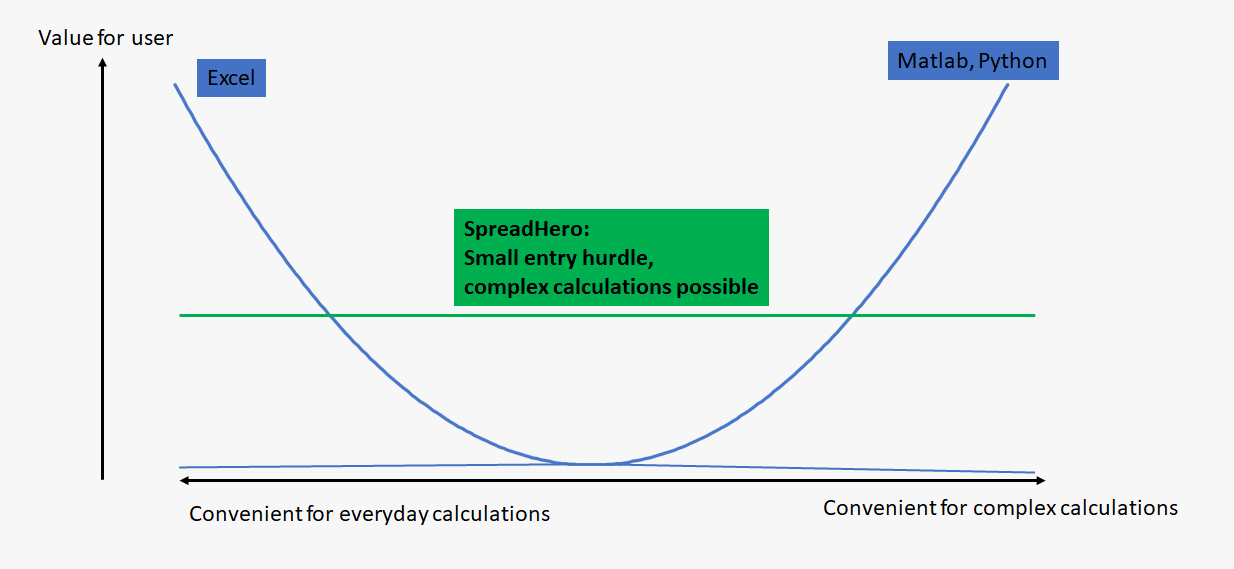 Value for user

Excel

Matlab, Python

SpreadHero:
Small entry hurdle,
complex calculations possible

Convenient for everyday calculations

Convenient for complex calculations